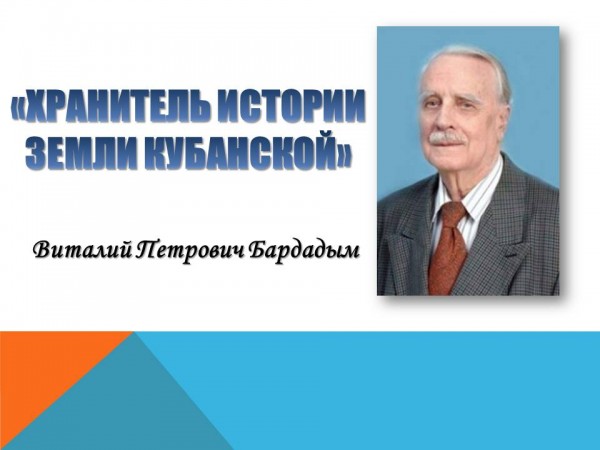 «ХРАНИТЕЛЬ ИСТОРИИ ЗЕМЛИ КУБАНСКОЙ»

Виталий Петрович Бардадым